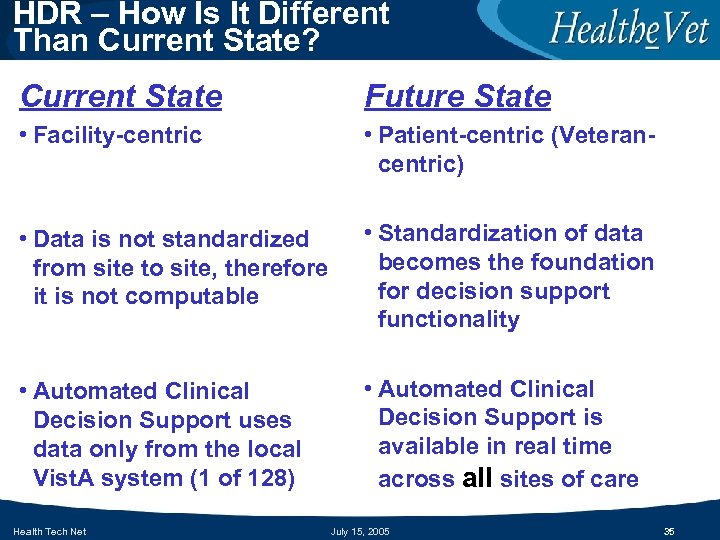 HDR – How Is It Different Than Current State?

HealtheVet

Current State

• Facility-centric

• Data is not standardized from site to site, therefore it is not computable

• Automated Clinical Decision Support uses data only from the local VistA system (1 of 128)

Future State

• Patient-centric (Veteran-centric)

• Standardization of data becomes the foundation for decision support functionality

• Automated Clinical Decision Support is available in real time across all sites of care

Health Tech Net July 15, 2005 35